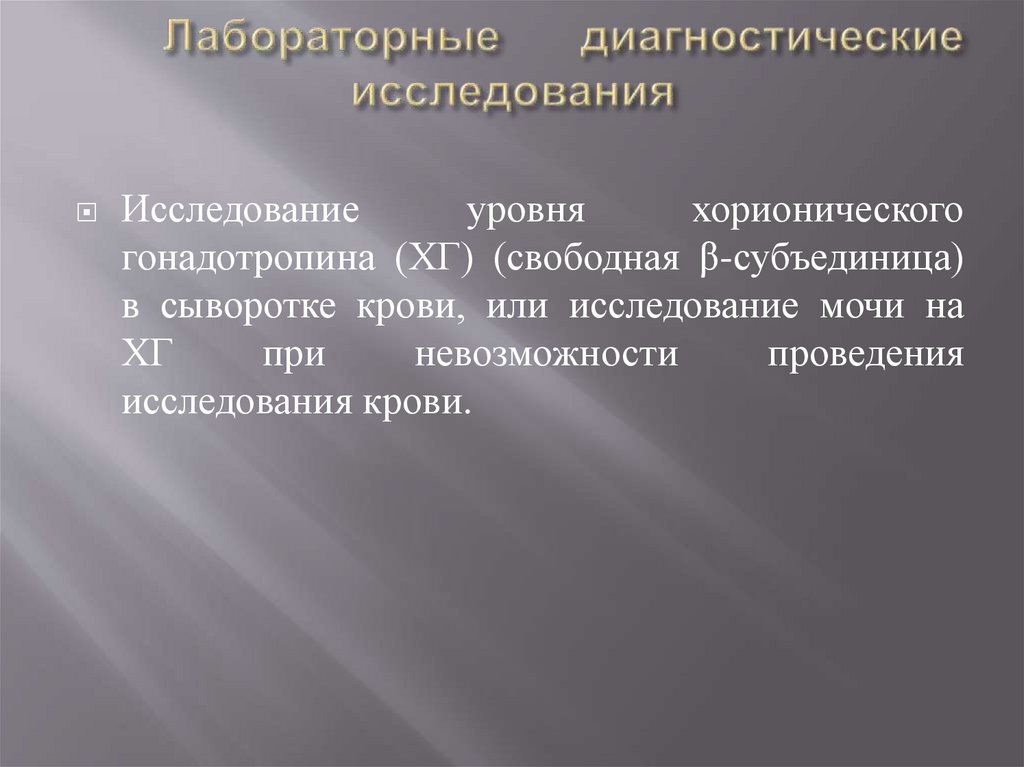 Лабораторные диагностические исследования

Исследование уровня хорионического гонадотропина (ХГ) (свободная β-субъединица) в сыворотке крови, или исследование мочи на ХГ при невозможности проведения исследования крови.